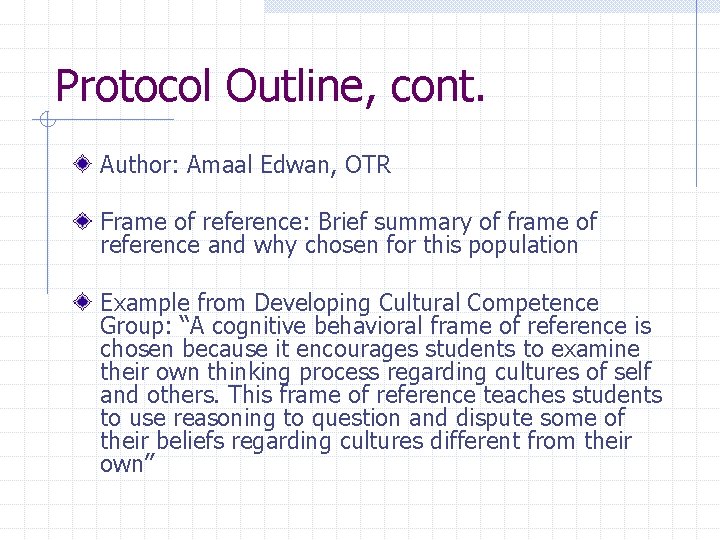 Protocol Outline, cont.

Author: Amaal Edwan, OTR

Frame of reference: Brief summary of frame of reference and why chosen for this population

Example from Developing Cultural Competence Group: “A cognitive behavioral frame of reference is chosen because it encourages students to examine their own thinking process regarding cultures of self and others. This frame of reference teaches students to use reasoning to question and dispute some of their beliefs regarding cultures different from their own”